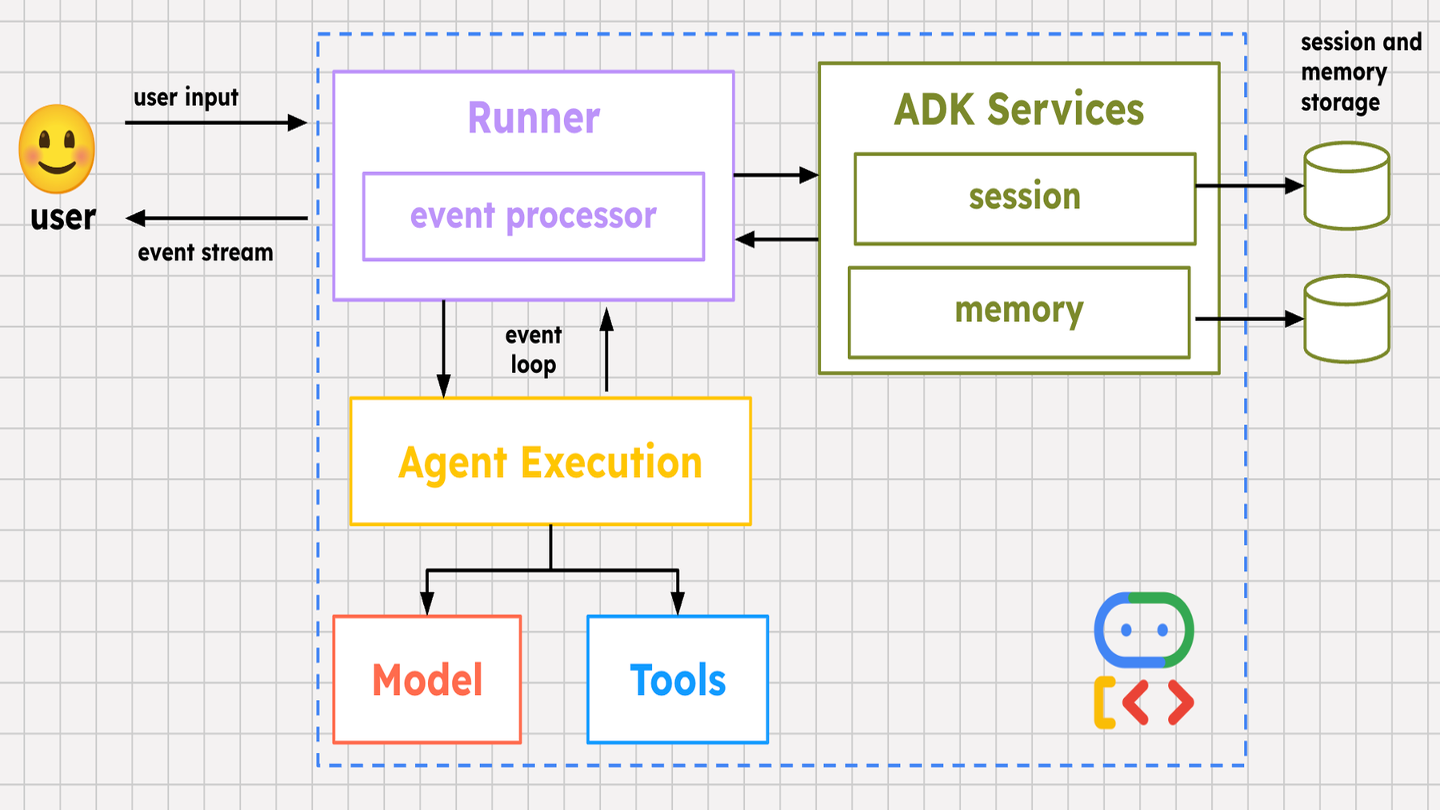 user input

user

event stream

Runner

event processor

ADK Services

session

memory

session and memory storage

event loop

Agent Execution

Model

Tools